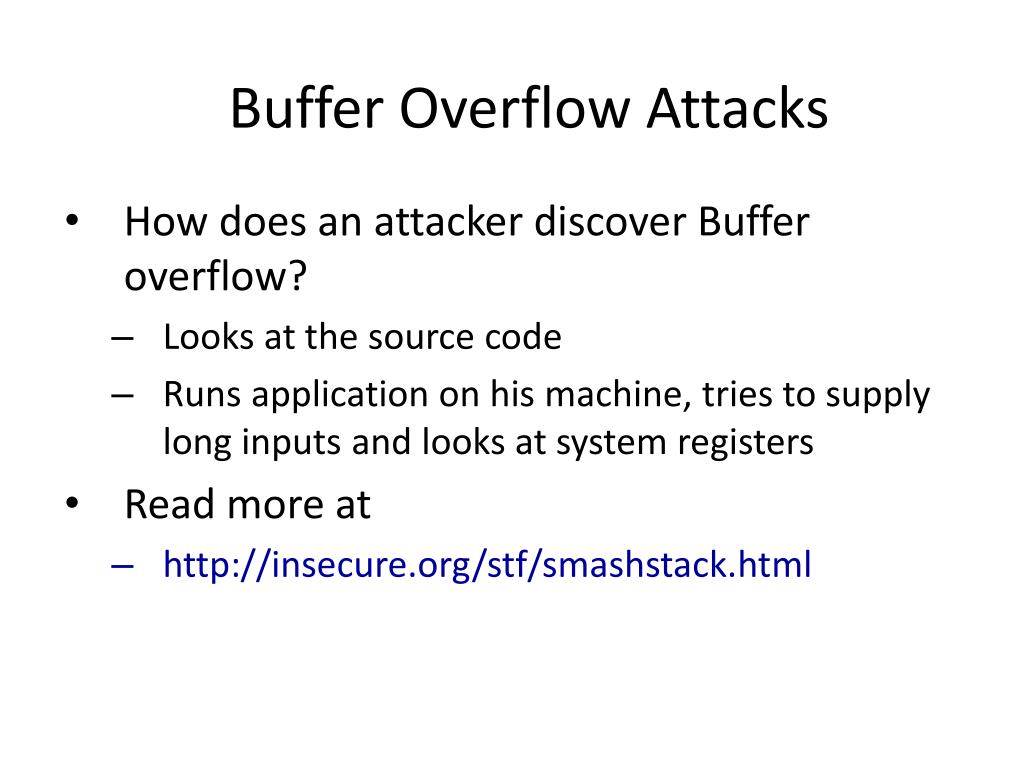 Buffer Overflow Attacks

• How does an attacker discover Buffer overflow?
– Looks at the source code
– Runs application on his machine, tries to supply long inputs and looks at system registers
• Read more at
– http://insecure.org/stf/smashstack.html